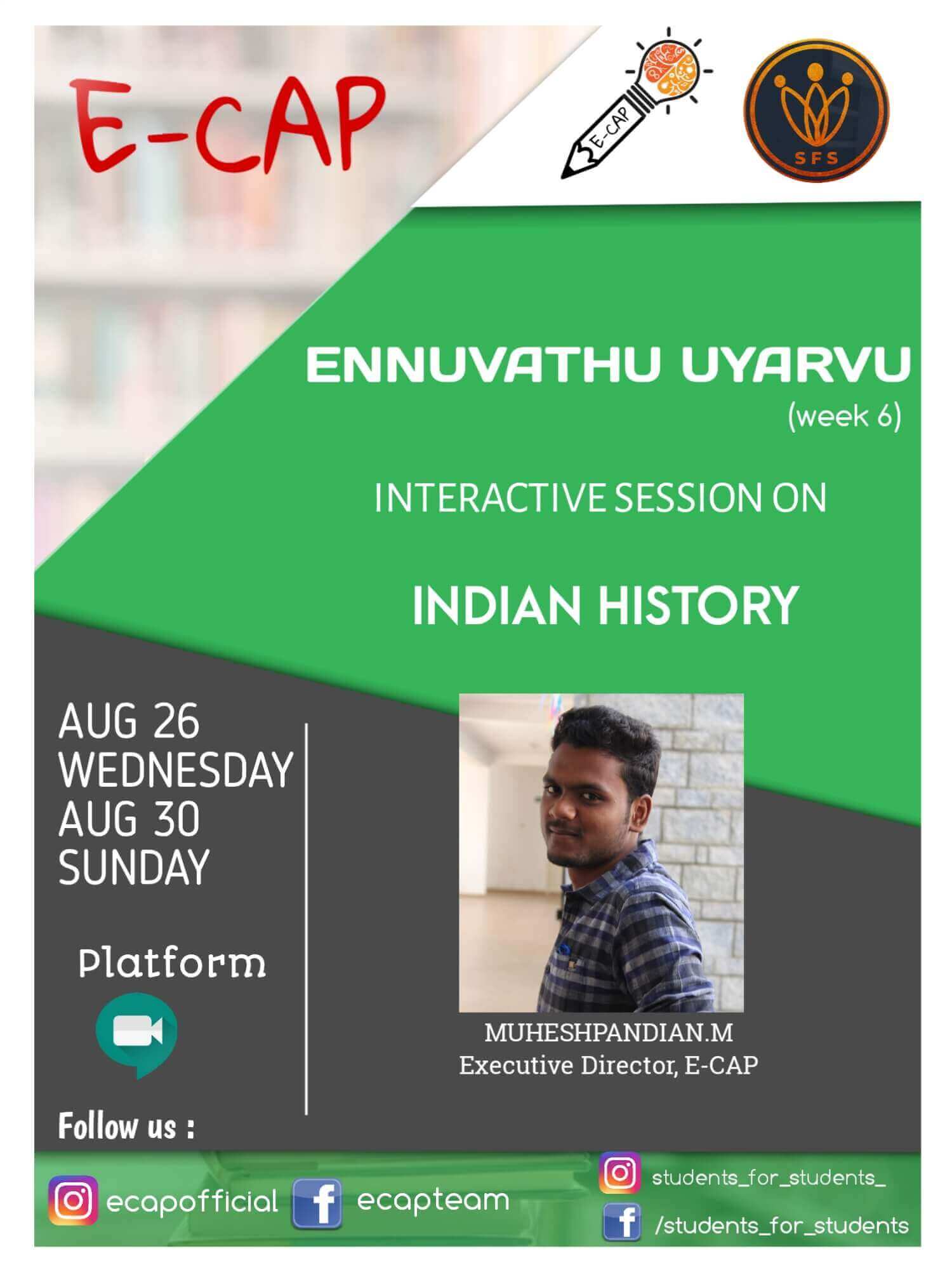 E-CAP

E-CAP

SFS

ENNUVATHU UYARVU
(week 6)

INTERACTIVE SESSION ON

INDIAN HISTORY

AUG 26
WEDNESDAY
AUG 30
SUNDAY

Platform

MUHESHPANDIAN.M
Executive Director, E-CAP

Follow us :

ecapofficial

ecapteam

students_for_students_

/students_for_students